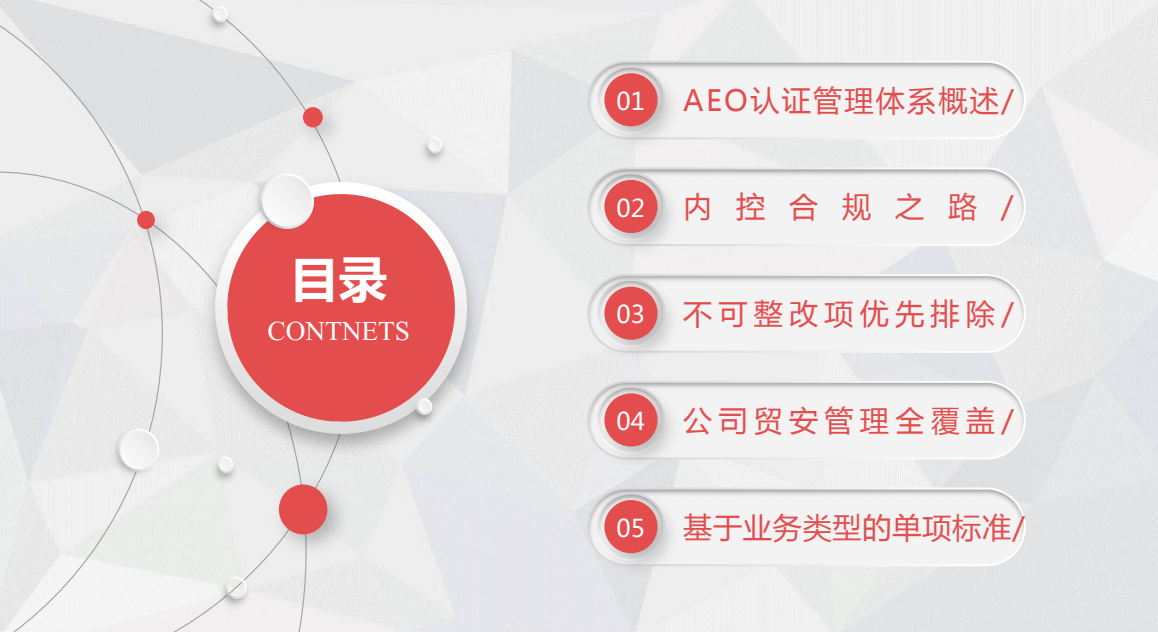 目录
CONTNETS

01 AEO认证管理体系概述/

02 内控合规之路/

03 不可整改项优先排除/

04 公司贸安管理全覆盖/

05 基于业务类型的单项标准/